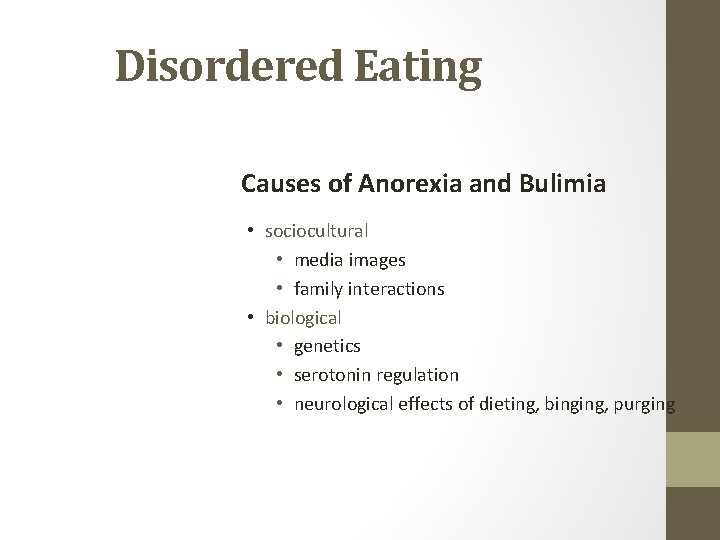 Disordered Eating

Causes of Anorexia and Bulimia

• sociocultural
• media images
• family interactions
• biological
• genetics
• serotonin regulation
• neurological effects of dieting, binging, purging